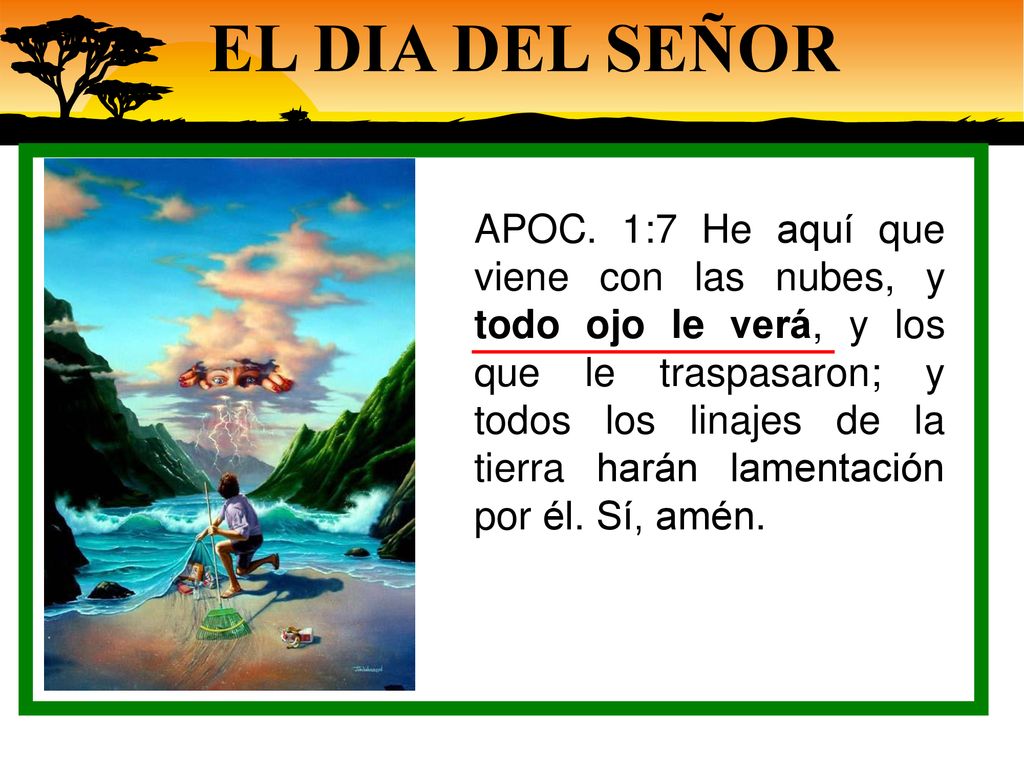 EL DIA DEL SEÑOR

APOC. 1:7 He aquí que viene con las nubes, y todo ojo le verá, y los que le traspasaron; y todos los linajes de la tierra harán lamentación por él. Sí, amén.